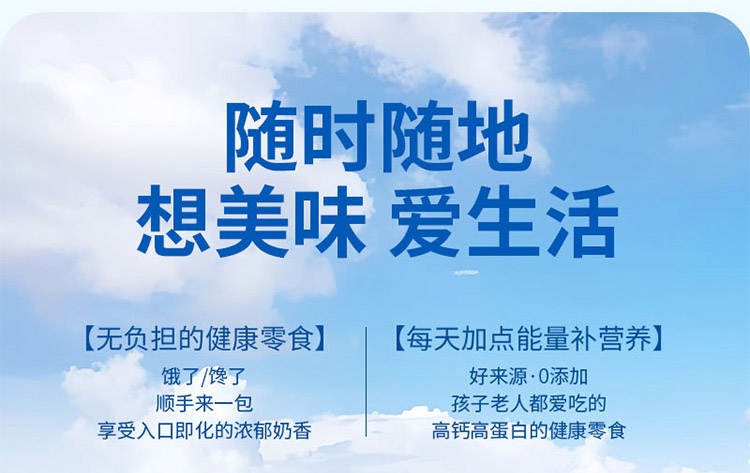 随时随地
想美味 爱生活

【无负担的健康零食】
饿了/馋了
顺手来一包
享受入口即化的浓郁奶香

【每天加点能量补营养】
好来源·0添加
孩子老人都爱吃的
高钙高蛋白的健康零食